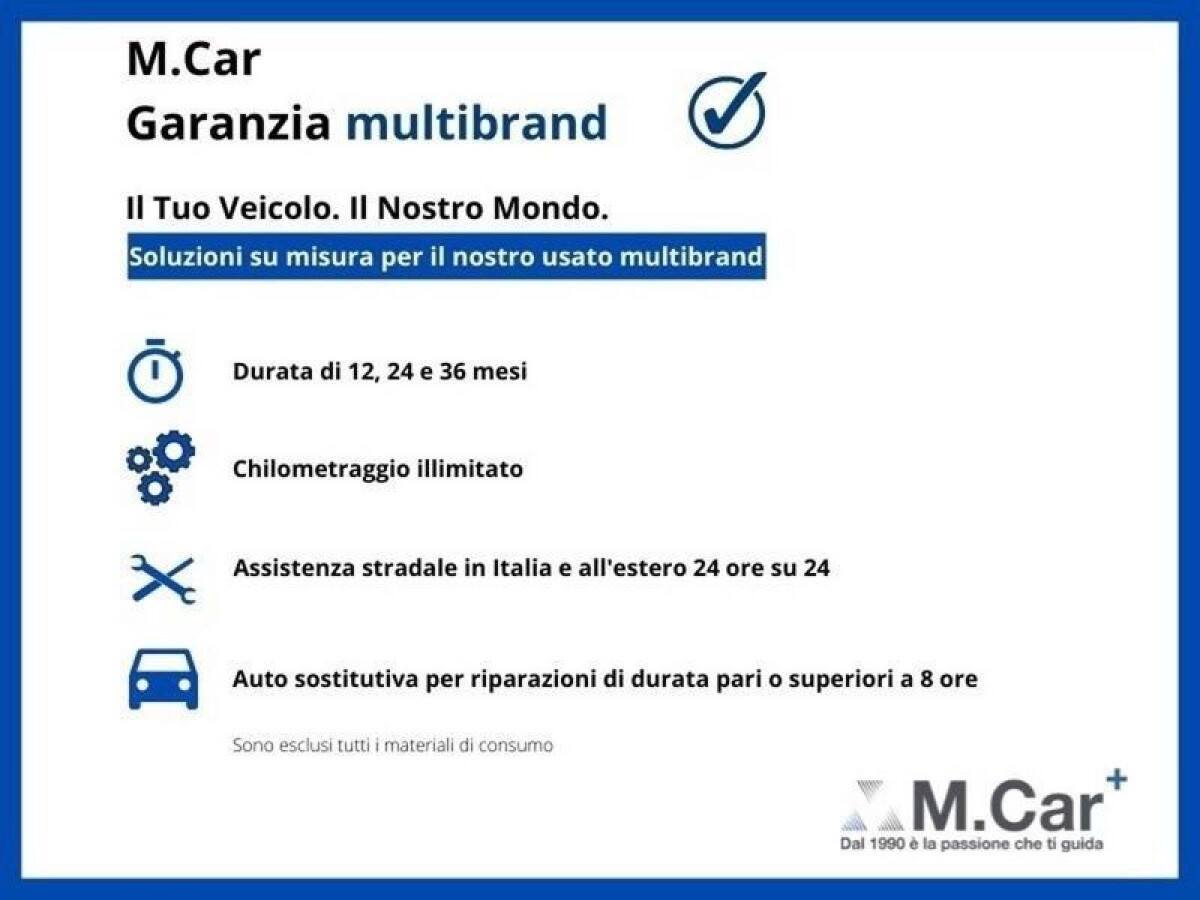 M.Car
Garanzia multibrand

Il Tuo Veicolo. Il Nostro Mondo.
Soluzioni su misura per il nostro usato multibrand

Durata di 12, 24 e 36 mesi

Chilometraggio illimitato

Assistenza stradale in Italia e all'estero 24 ore su 24

Auto sostitutiva per riparazioni di durata pari o superiori a 8 ore

Sono esclusi tutti i materiali di consumo

M.Car+
Dal 1990 è la passione che ti guida